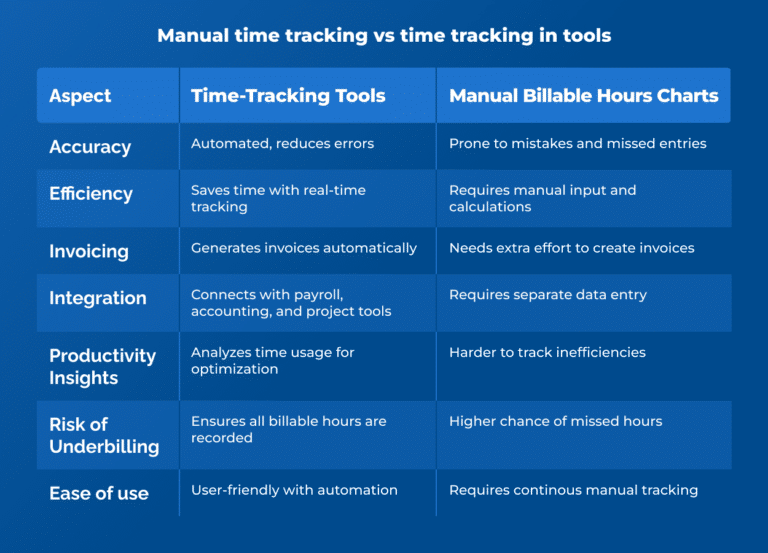 Manual time tracking vs time tracking in tools

| Aspect | Time-Tracking Tools | Manual Billable Hours Charts |
|---|---|---|
| Accuracy | Automated, reduces errors | Prone to mistakes and missed entries |
| Efficiency | Saves time with real-time tracking | Requires manual input and calculations |
| Invoicing | Generates invoices automatically | Needs extra effort to create invoices |
| Integration | Connects with payroll, accounting, and project tools | Requires separate data entry |
| Productivity Insights | Analyzes time usage for optimization | Harder to track inefficiencies |
| Risk of Underbilling | Ensures all billable hours are recorded | Higher chance of missed hours |
| Ease of use | User-friendly with automation | Requires continous manual tracking |